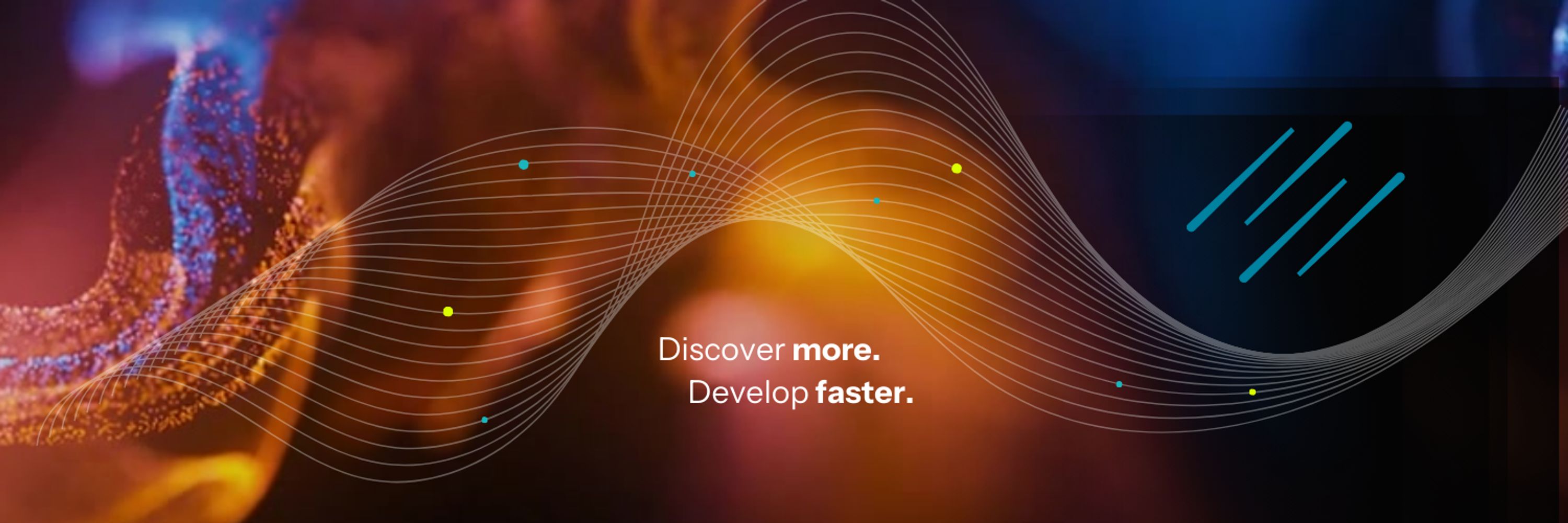 Discover more.
Develop faster.